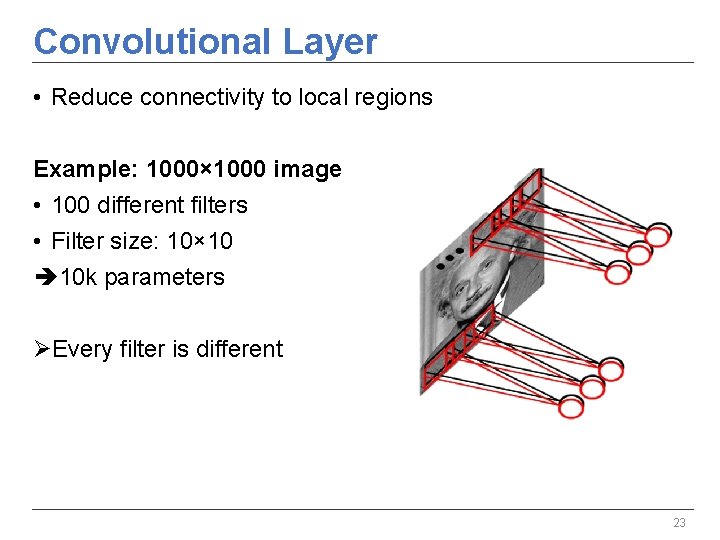 Convolutional Layer

• Reduce connectivity to local regions

Example: 1000×1000 image
• 100 different filters
• Filter size: 10×10
➔10k parameters

➢Every filter is different

23